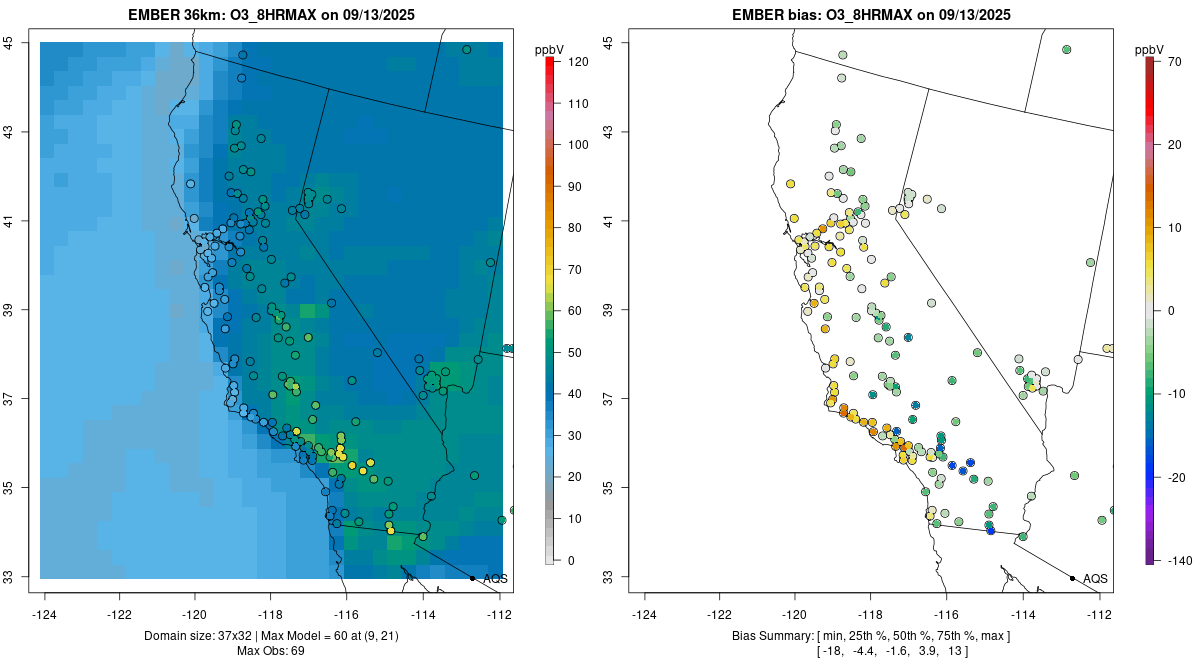 EMBER 36km: O3_8HRMAX on 09/13/2025

ppbV
120
110
100
90
80
70
60
50
40
30
20
10
0

45
43
41
39
37
35
33

-124 -122 -120 -118 -116 -114 -112

AQS

Domain size: 37x32 | Max Model = 60 at (9, 21)
Max Obs: 69

EMBER bias: O3_8HRMAX on 09/13/2025

ppbV
70
20
10
0
-10
-20
-140

45
43
41
39
37
35
33

-124 -122 -120 -118 -116 -114 -112

AQS

Bias Summary: [ min, 25th %, 50th %, 75th %, max ]
[ -18, -4.4, -1.6, 3.9, 13 ]